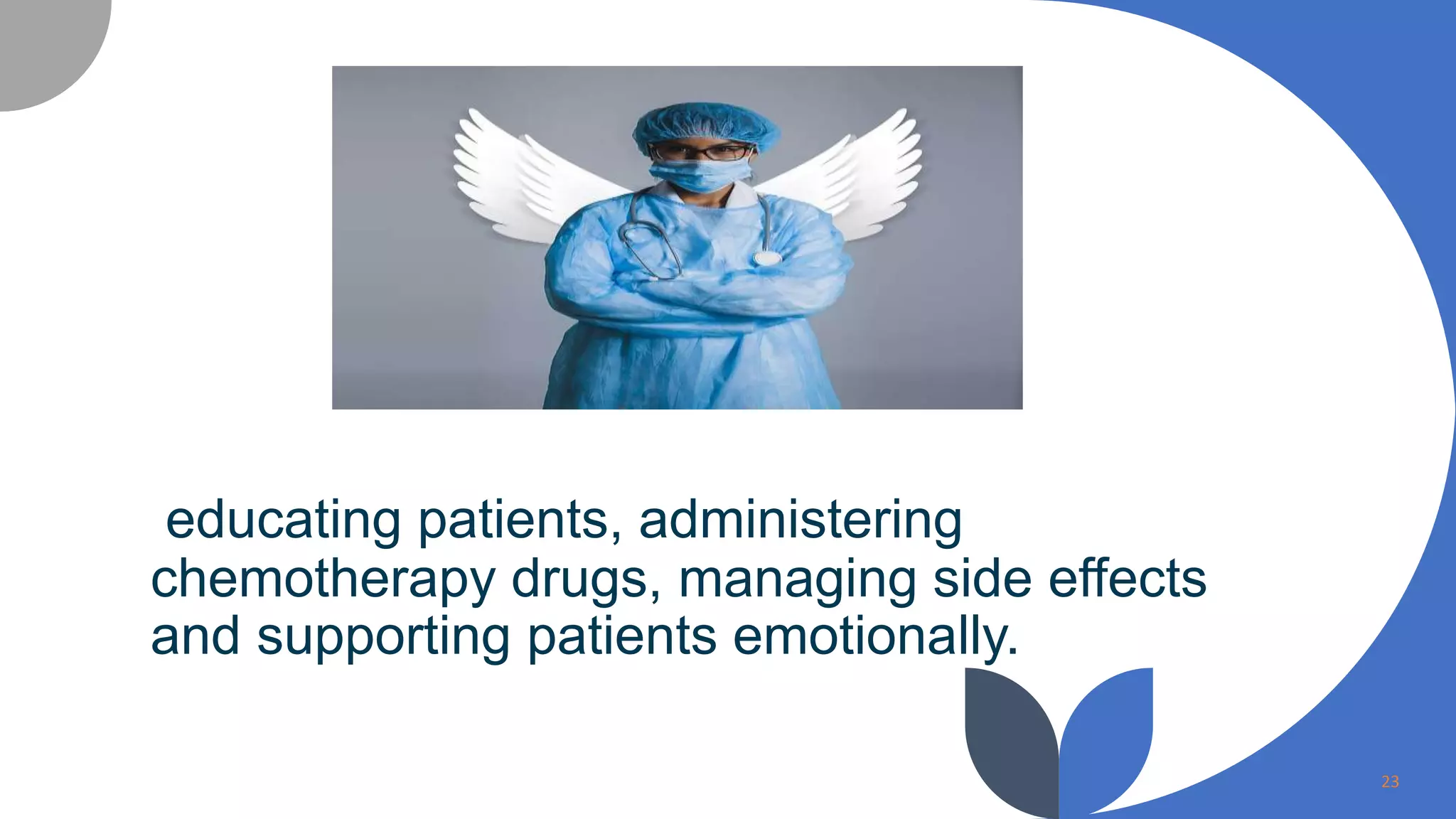 educating patients, administering chemotherapy drugs, managing side effects and supporting patients emotionally.

23